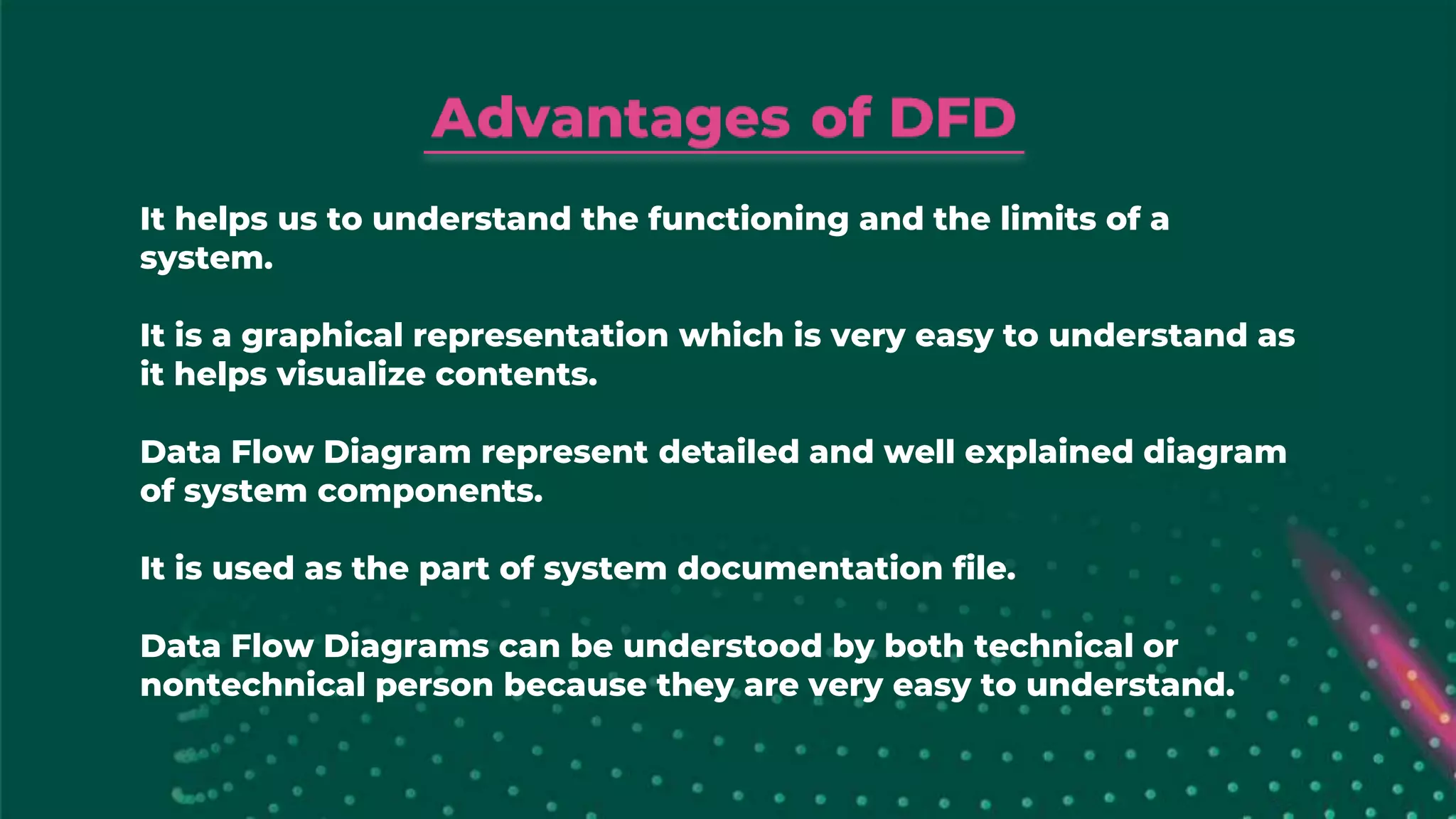 Advantages of DFD

It helps us to understand the functioning and the limits of a system.

It is a graphical representation which is very easy to understand as it helps visualize contents.

Data Flow Diagram represent detailed and well explained diagram of system components.

It is used as the part of system documentation file.

Data Flow Diagrams can be understood by both technical or nontechnical person because they are very easy to understand.